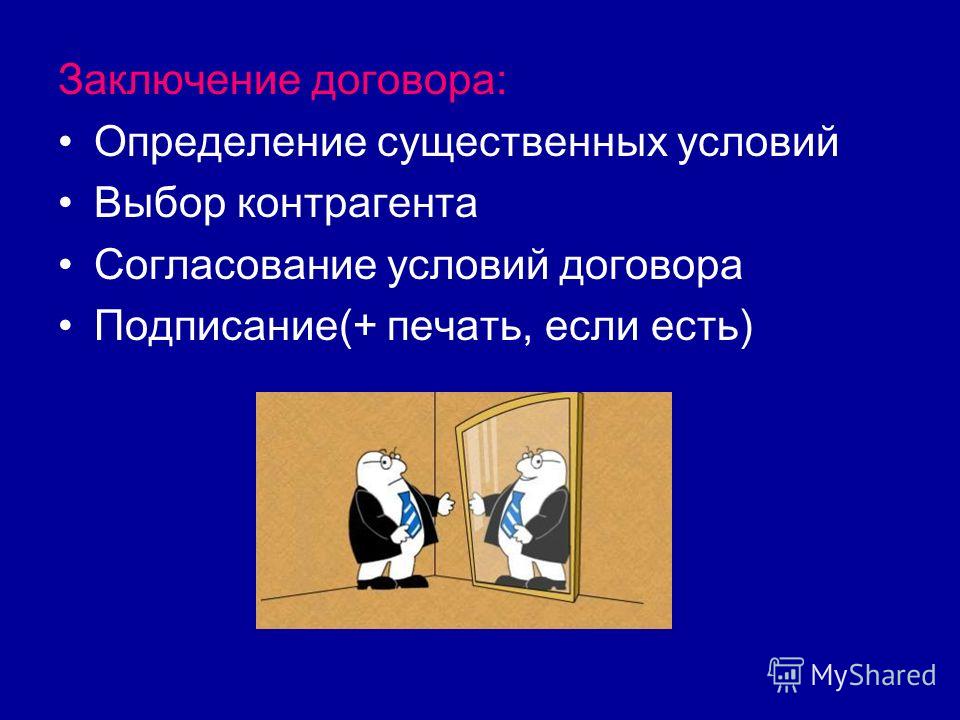 Заключение договора:

• Определение существенных условий
• Выбор контрагента
• Согласование условий договора
• Подписание(+ печать, если есть)

MyShared